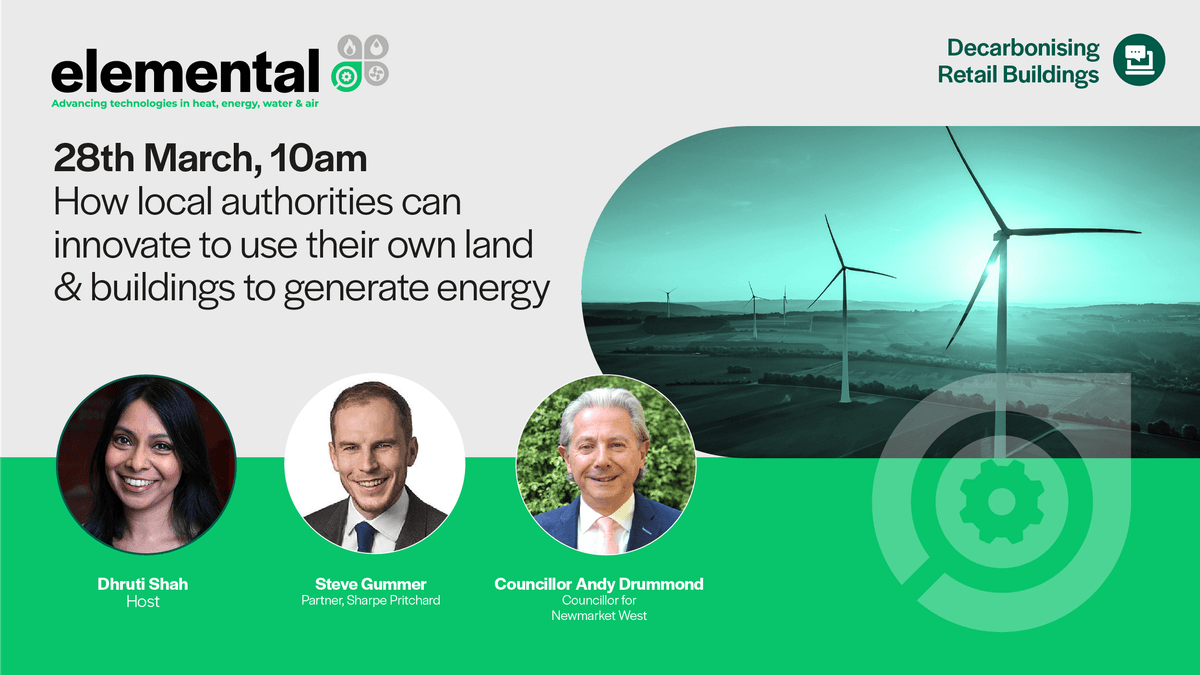 elemental
Advancing technologies in heat, energy, water & air

Decarbonising Retail Buildings

28th March, 10am
How local authorities can innovate to use their own land & buildings to generate energy

Dhruti Shah
Host

Steve Gummer
Partner, Sharpe Pritchard

Councillor Andy Drummond
Councillor for Newmarket West